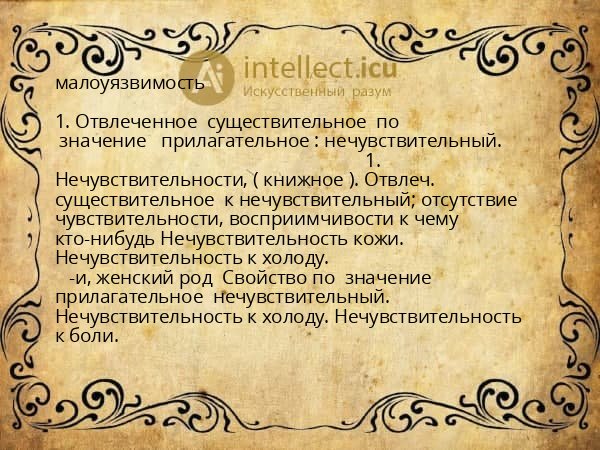 intellect.icu
Искусственный разум

малоуязвимость

1. Отвлеченное существительное по значение прилагательное : нечувствительный.

1.
Нечувствительности, ( книжное ). Отвлеч. существительное к нечувствительный; отсутствие чувствительности, восприимчивости к чему кто-нибудь Нечувствительность кожи. Нечувствительность к холоду.
-и, женский род Свойство по значение прилагательное нечувствительный. Нечувствительность к холоду. Нечувствительность к боли.